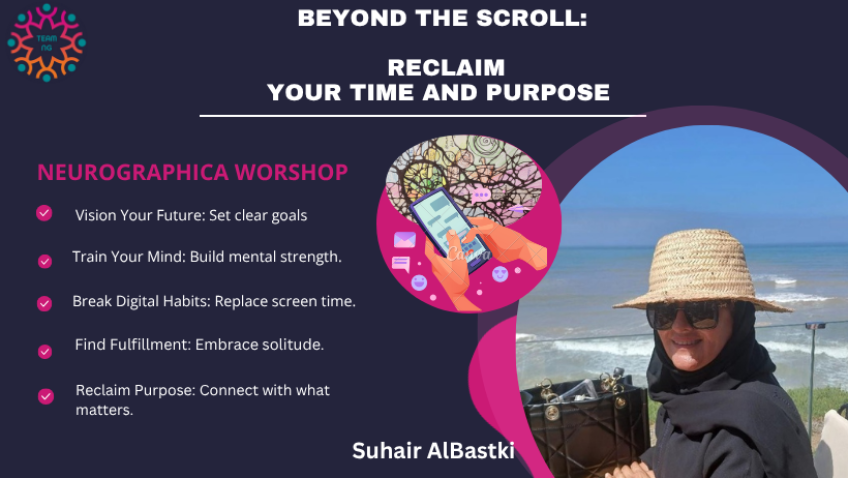 TEAM NG

BEYOND THE SCROLL:

RECLAIM
YOUR TIME AND PURPOSE

NEUROGRAPHICA WORSHOP

Vision Your Future: Set clear goals

Train Your Mind: Build mental strength.

Break Digital Habits: Replace screen time.

Find Fulfillment: Embrace solitude.

Reclaim Purpose: Connect with what matters.

Canva

Suhair AlBastki